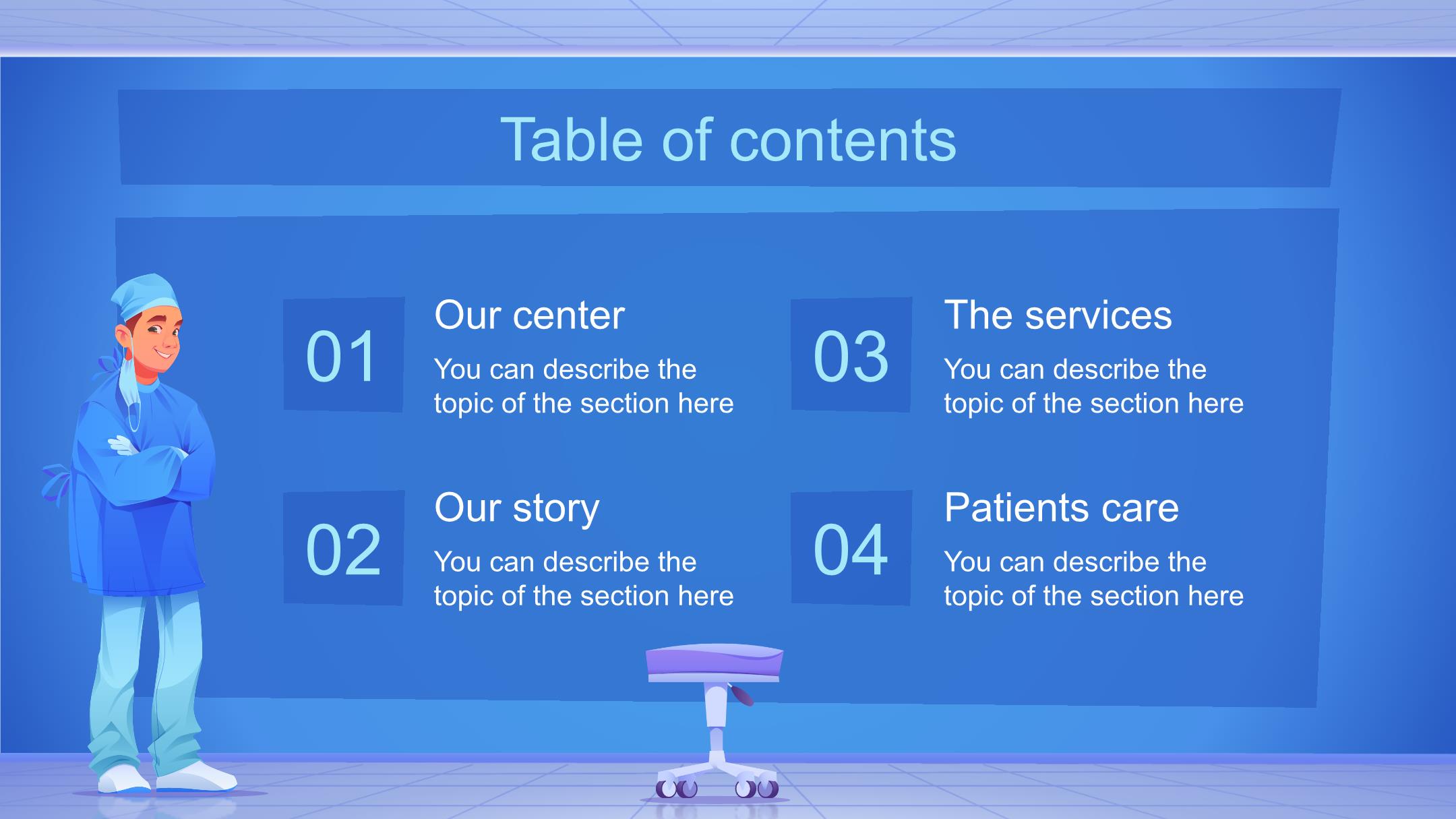 Table of contents

01

Our center

You can describe the topic of the section here

02

Our story

You can describe the topic of the section here

03

The services

You can describe the topic of the section here

04

Patients care

You can describe the topic of the section here